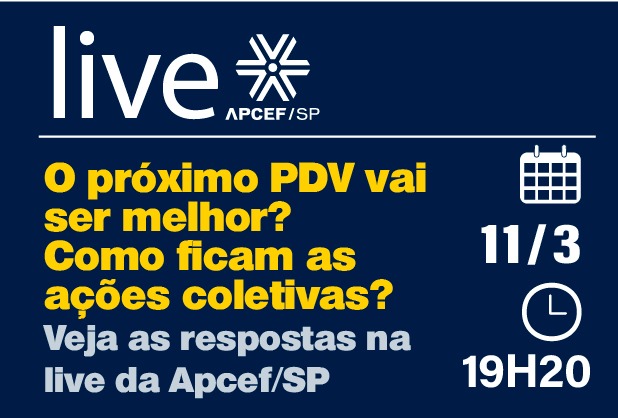 live

APCEF/SP

O próximo PDV vai ser melhor? Como ficam as ações coletivas?

Veja as respostas na live da Apcef/SP

11/3

19H20